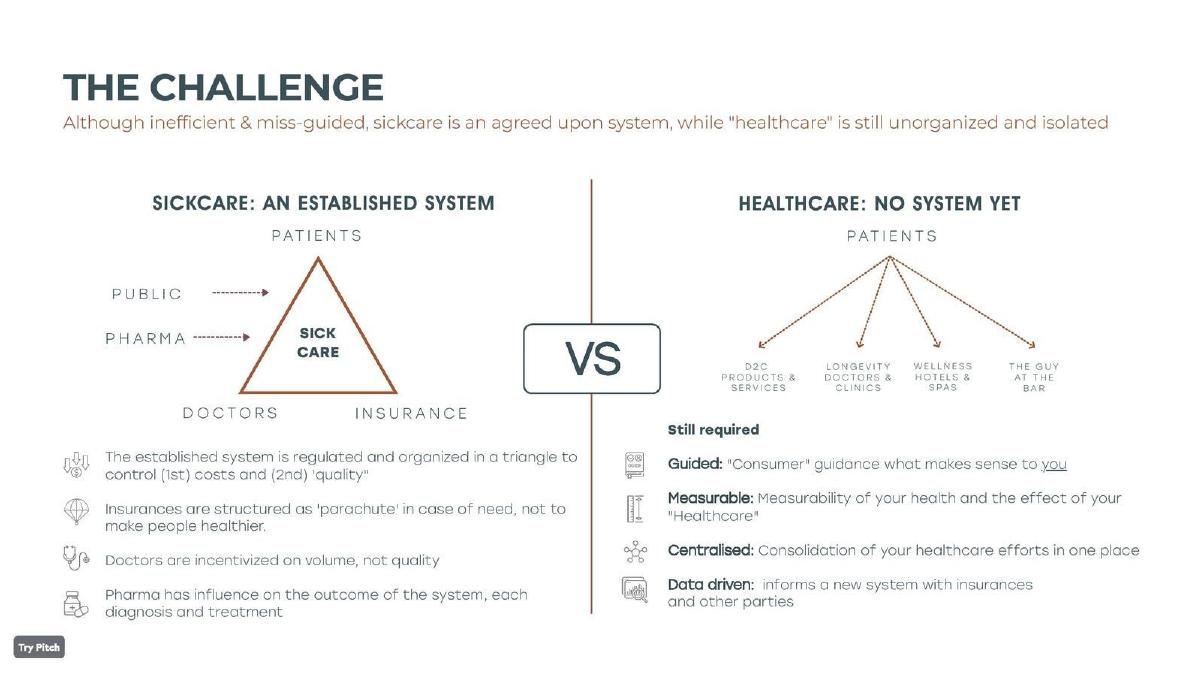 THE CHALLENGE
Although inefficient & miss-guided, sickcare is an agreed upon system, while "healthcare" is still unorganized and isolated

SICKCARE: AN ESTABLISHED SYSTEM
PATIENTS
PUBLIC
PHARMA
SICK CARE
DOCTORS
INSURANCE

The established system is regulated and organized in a triangle to control (1st) costs and (2nd) 'quality"

Insurances are structured as 'parachute' in case of need, not to make people healthier.

Doctors are incentivized on volume, not quality

Pharma has influence on the outcome of the system, each diagnosis and treatment

VS

HEALTHCARE: NO SYSTEM YET
PATIENTS
D2C PRODUCTS & SERVICES
LONGEVITY DOCTORS & CLINICS
WELLNESS HOTELS & SPAS
THE GUY AT THE BAR

Still required

Guided: "Consumer" guidance what makes sense to you

Measurable: Measurability of your health and the effect of your "Healthcare"

Centralised: Consolidation of your healthcare efforts in one place

Data driven: informs a new system with insurances and other parties

Try Pitch